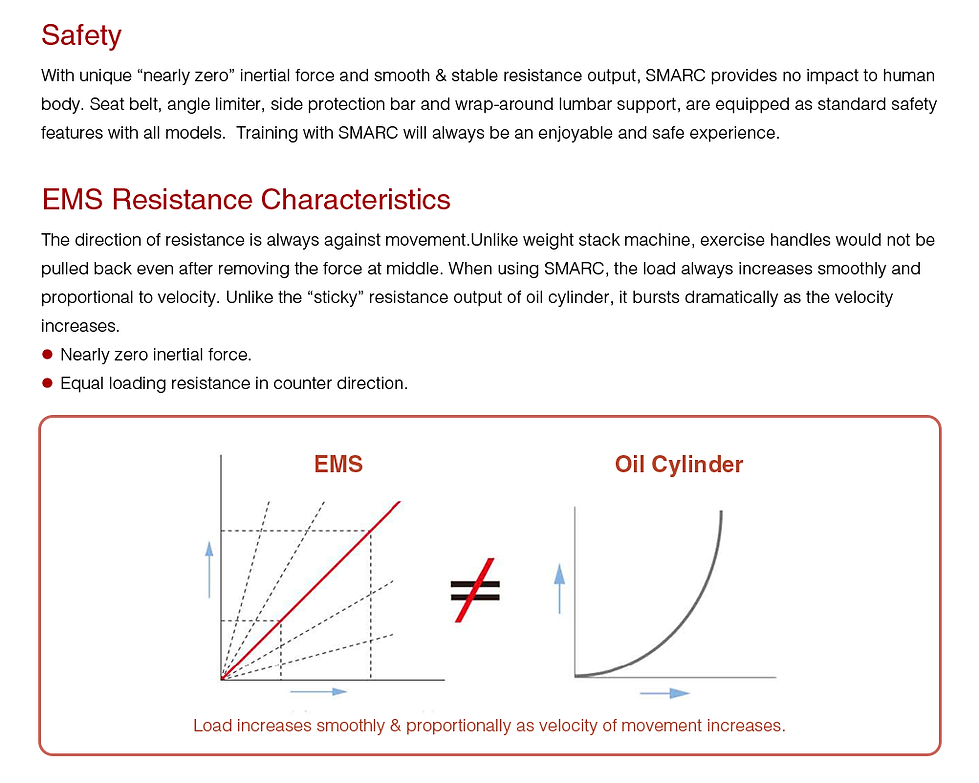 Safety

With unique “nearly zero” inertial force and smooth & stable resistance output, SMARC provides no impact to human body. Seat belt, angle limiter, side protection bar and wrap-around lumbar support, are equipped as standard safety features with all models.  Training with SMARC will always be an enjoyable and safe experience.

EMS Resistance Characteristics

The direction of resistance is always against movement.Unlike weight stack machine, exercise handles would not be pulled back even after removing the force at middle. When using SMARC, the load always increases smoothly and proportional to velocity. Unlike the “sticky” resistance output of oil cylinder, it bursts dramatically as the velocity increases.

● Nearly zero inertial force.
● Equal loading resistance in counter direction.

EMS

$\neq$

Oil Cylinder

Load increases smoothly & proportionally as velocity of movement increases.